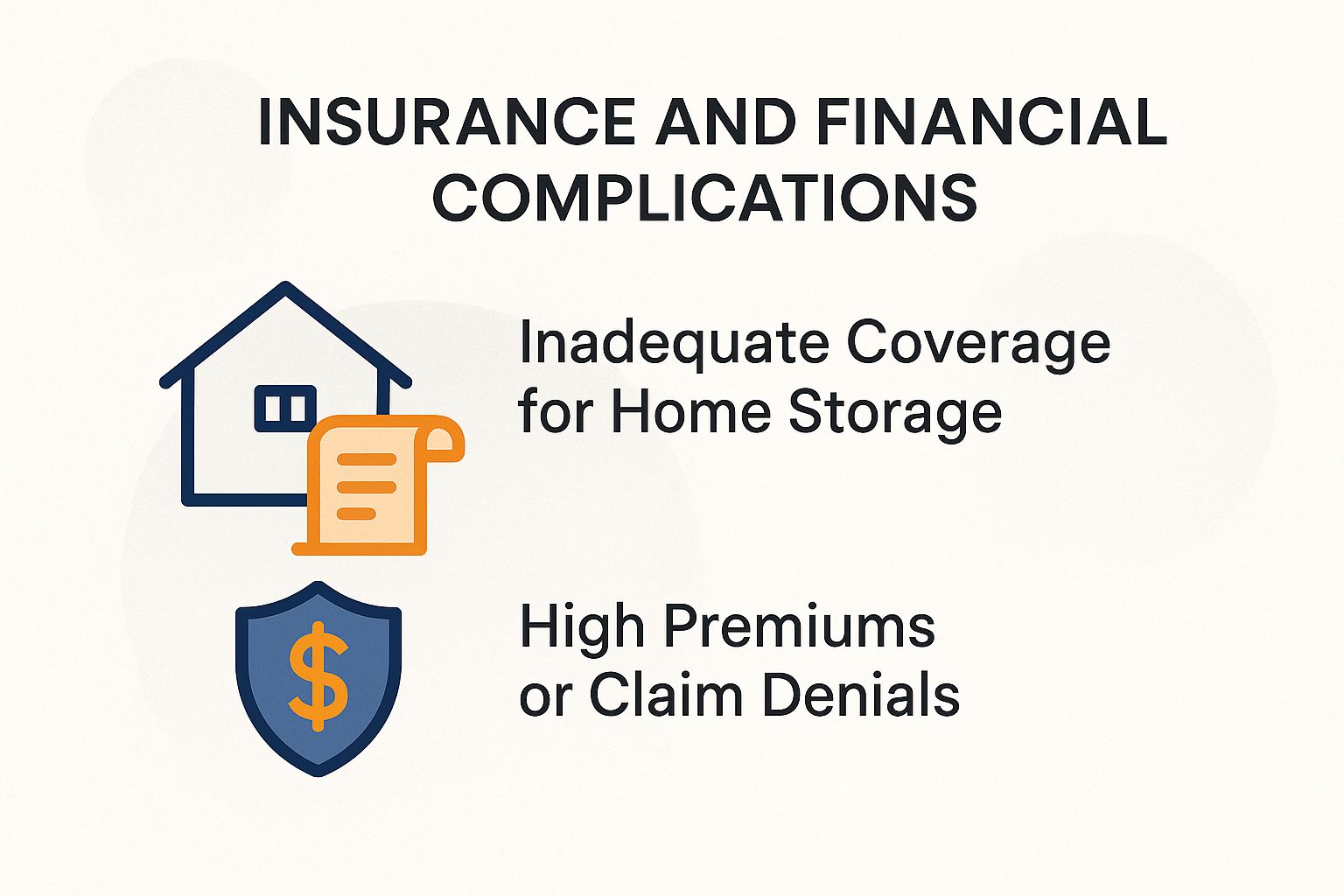 INSURANCE AND FINANCIAL COMPLICATIONS

Inadequate Coverage for Home Storage

$

High Premiums or Claim Denials